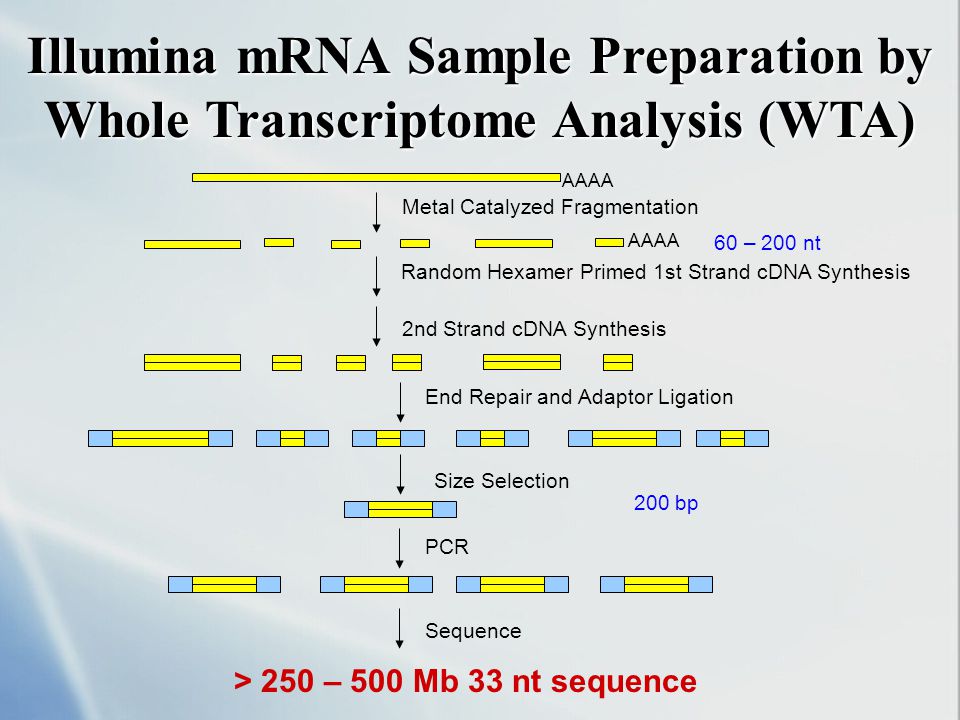 Illumina mRNA Sample Preparation by Whole Transcriptome Analysis (WTA)

AAAA

Metal Catalyzed Fragmentation

AAAA

60 – 200 nt

Random Hexamer Primed 1st Strand cDNA Synthesis

2nd Strand cDNA Synthesis

End Repair and Adaptor Ligation

Size Selection

200 bp

PCR

Sequence

> 250 – 500 Mb 33 nt sequence